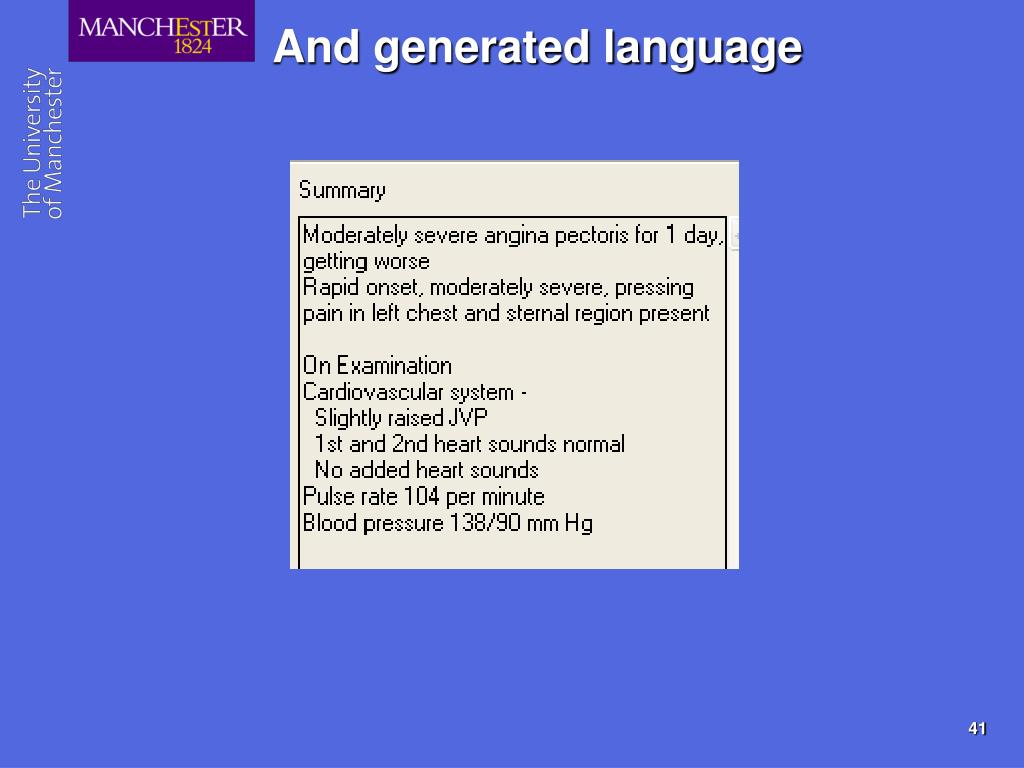 MANCHESTER
1824

The University of Manchester

And generated language

Summary

Moderately severe angina pectoris for 1 day, getting worse
Rapid onset, moderately severe, pressing pain in left chest and sternal region present

On Examination
Cardiovascular system -
Slightly raised JVP
1st and 2nd heart sounds normal
No added heart sounds
Pulse rate 104 per minute
Blood pressure 138/90 mm Hg

41